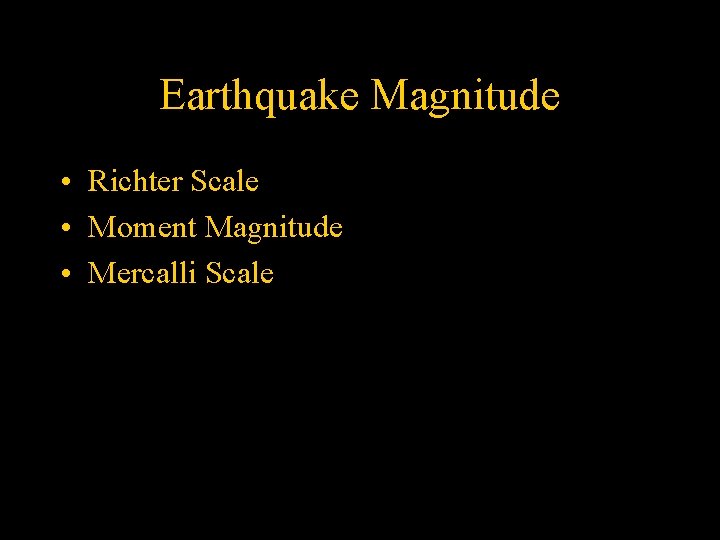 Earthquake Magnitude

• Richter Scale
• Moment Magnitude
• Mercalli Scale